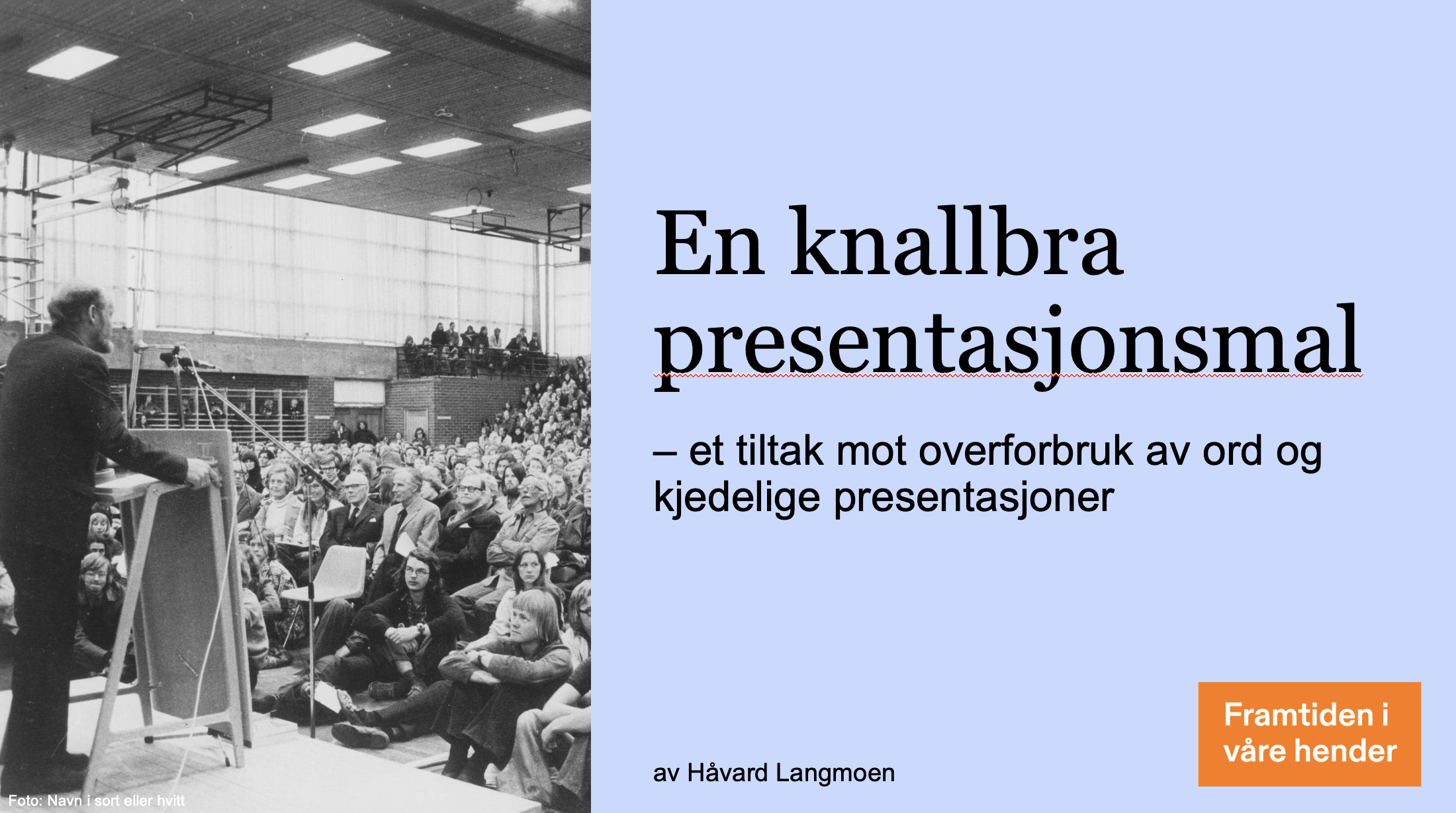 Foto: Navn i sort eller hvitt

En knallbra presentasjonsmal

– et tiltak mot overforbruk av ord og kjedelige presentasjoner

av Håvard Langmoen

Framtiden i våre hender